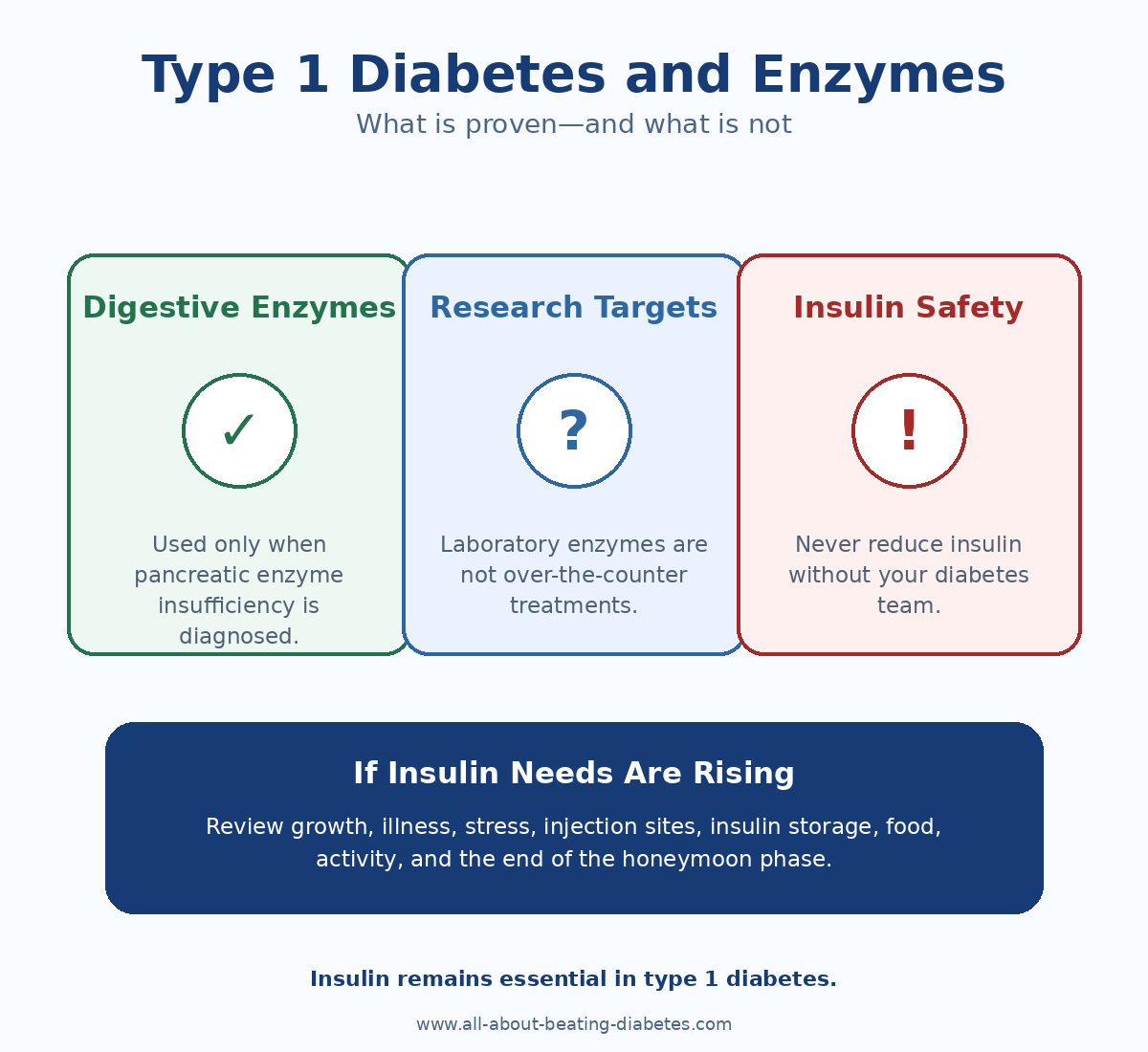 Type 1 Diabetes and Enzymes

What is proven—and what is not

Digestive Enzymes

✓

Used only when pancreatic enzyme insufficiency is diagnosed.

Research Targets

?

Laboratory enzymes are not over-the-counter treatments.

Insulin Safety

!

Never reduce insulin without your diabetes team.

If Insulin Needs Are Rising

Review growth, illness, stress, injection sites, insulin storage, food, activity, and the end of the honeymoon phase.

Insulin remains essential in type 1 diabetes.

www.all-about-beating-diabetes.com